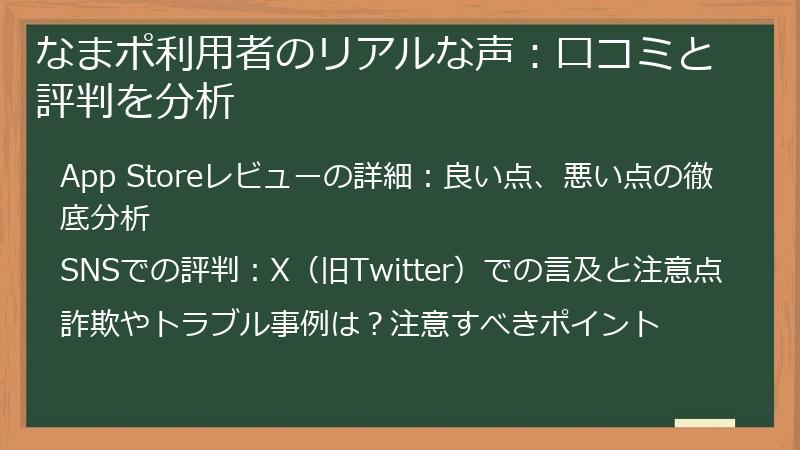 なまポ利用者のリアルな声：口コミと評判を分析

App Storeレビューの詳細：良い点、悪い点の徹底分析

SNSでの評判：X（旧Twitter）での言及と注意点

詐欺やトラブル事例は？注意すべきポイント